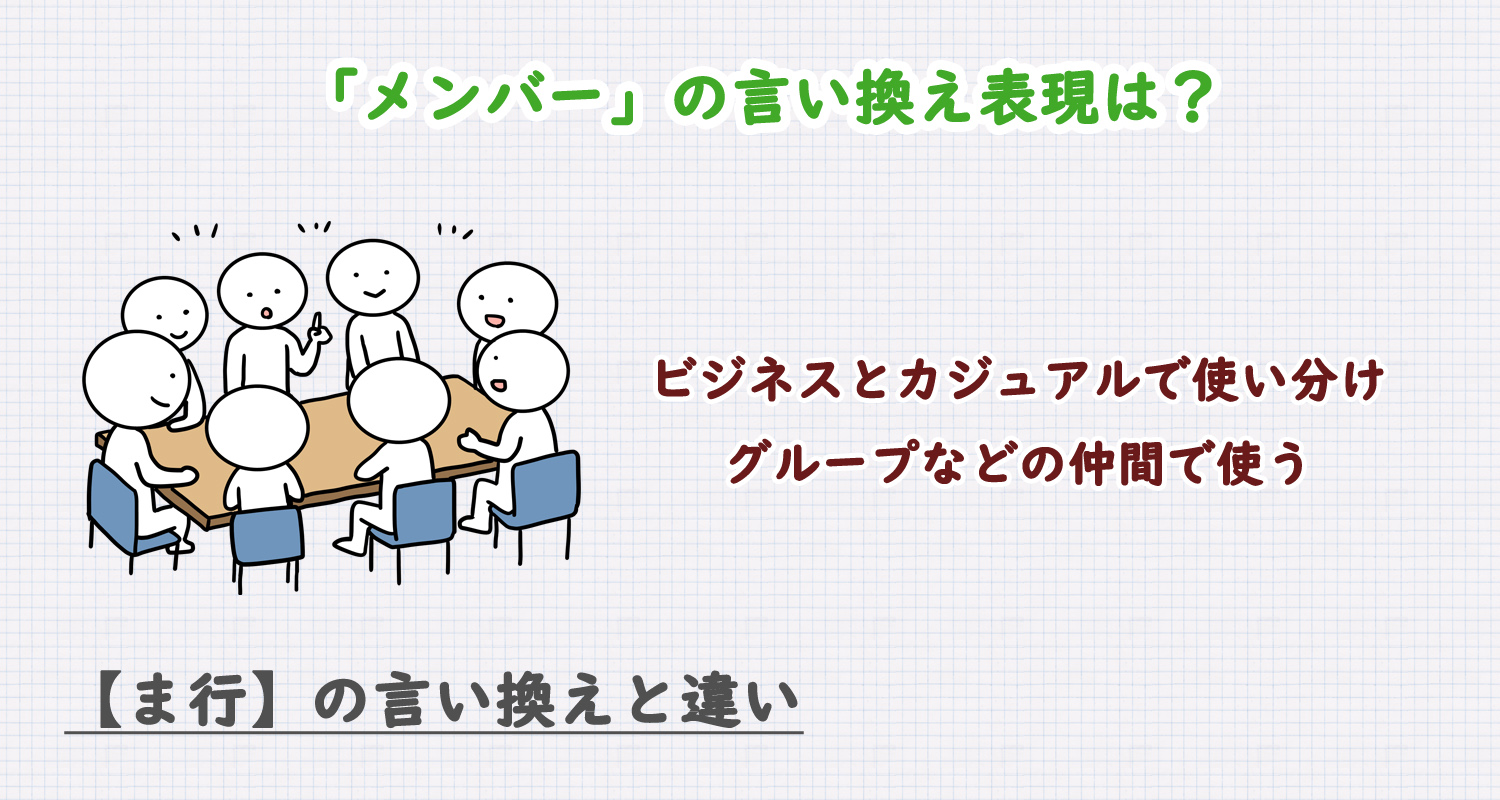 「メンバー」の言い換え表現は？

ビジネスとカジュアルで使い分け
グループなどの仲間で使う

【ま行】の言い換えと違い